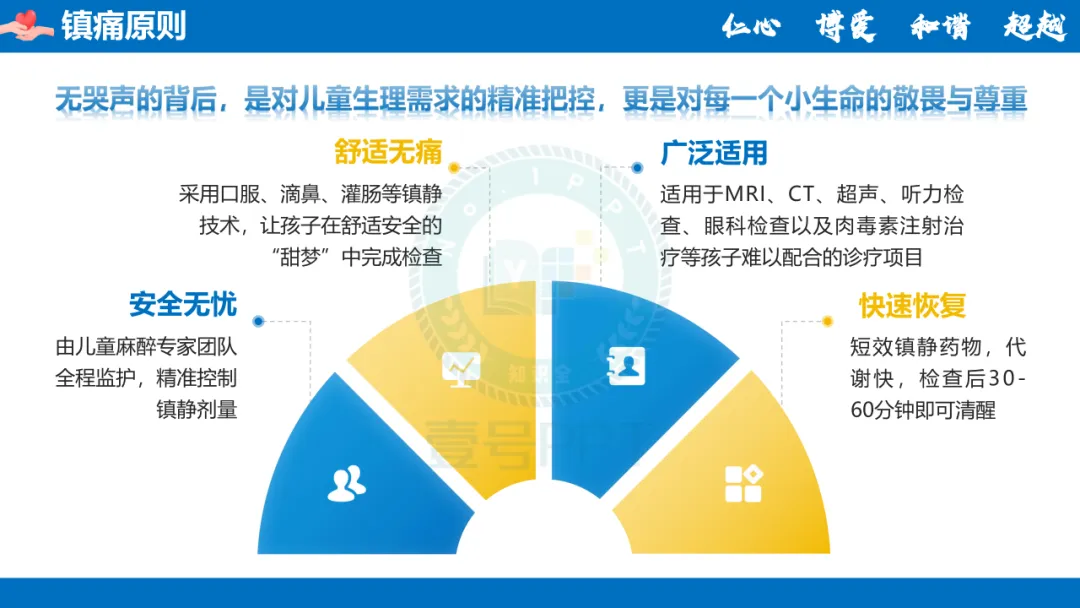 镇痛原则

仁心 博爱 和谐 超越

无哭声的背后，是对儿童生理需求的精准把控，更是对每一个小生命的敬畏与尊重

舒适无痛
采用口服、滴鼻、灌肠等镇静技术，让孩子在舒适安全的“甜梦”中完成检查

广泛适用
适用于MRI、CT、超声、听力检查、眼科检查以及肉毒素注射治疗等孩子难以配合的诊疗项目

安全无忧
由儿童麻醉专家团队全程监护，精准控制镇静剂量

快速恢复
短效镇静药物，代谢快，检查后30-60分钟即可清醒

壹号PPT